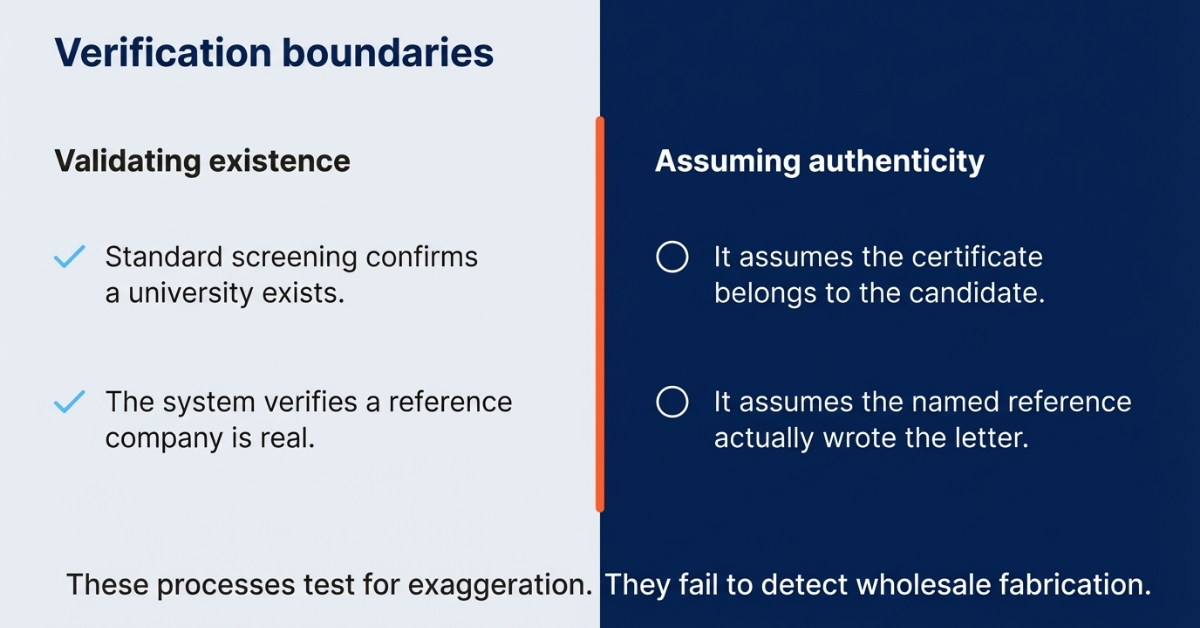 Verification boundaries

Validating existence

Standard screening confirms a university exists.

The system verifies a reference company is real.

Assuming authenticity

It assumes the certificate belongs to the candidate.

It assumes the named reference actually wrote the letter.

These processes test for exaggeration. They fail to detect wholesale fabrication.